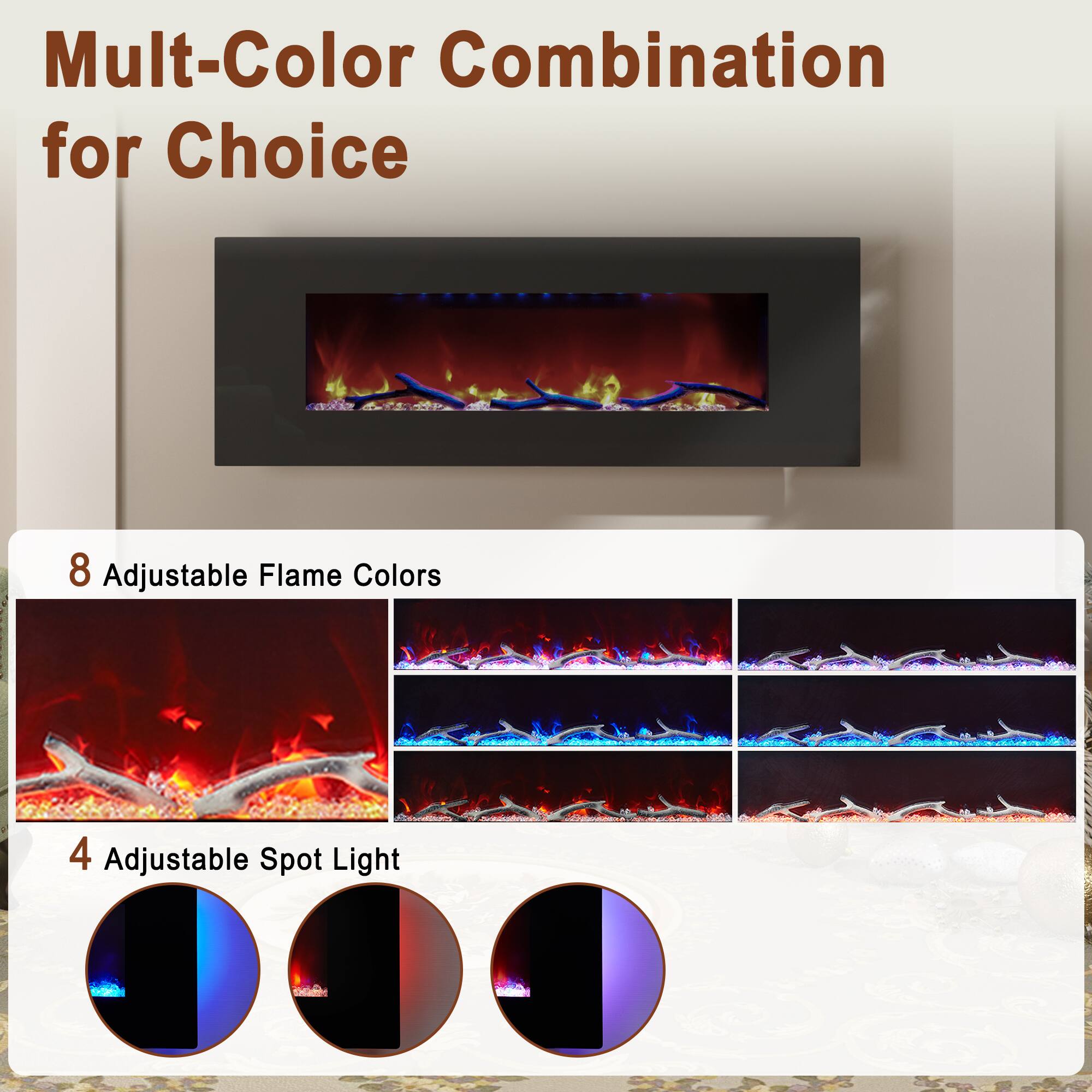 Mult-Color Combination for Choice

8 Adjustable Flame Colors

4 Adjustable Spot Light